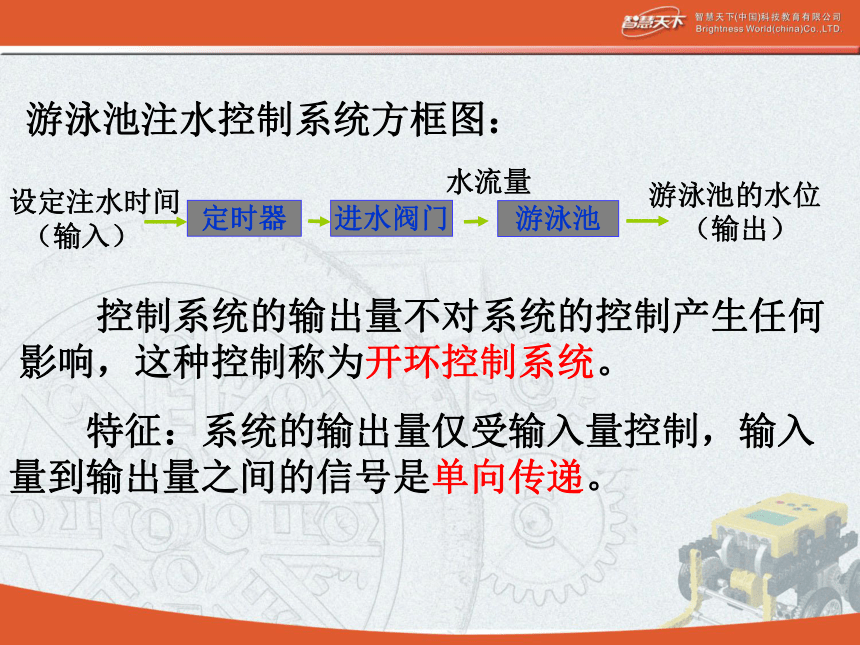 智慧天下 智慧天下(中国)科技教育有限公司 Brightness World(china)Co.,LTD.

游泳池注水控制系统方框图：

设定注水时间（输入） 定时器 进水阀门 水流量 游泳池 游泳池的水位（输出）

控制系统的输出量不对系统的控制产生任何影响，这种控制称为开环控制系统。

特征：系统的输出量仅受输入量控制，输入量到输出量之间的信号是单向传递。